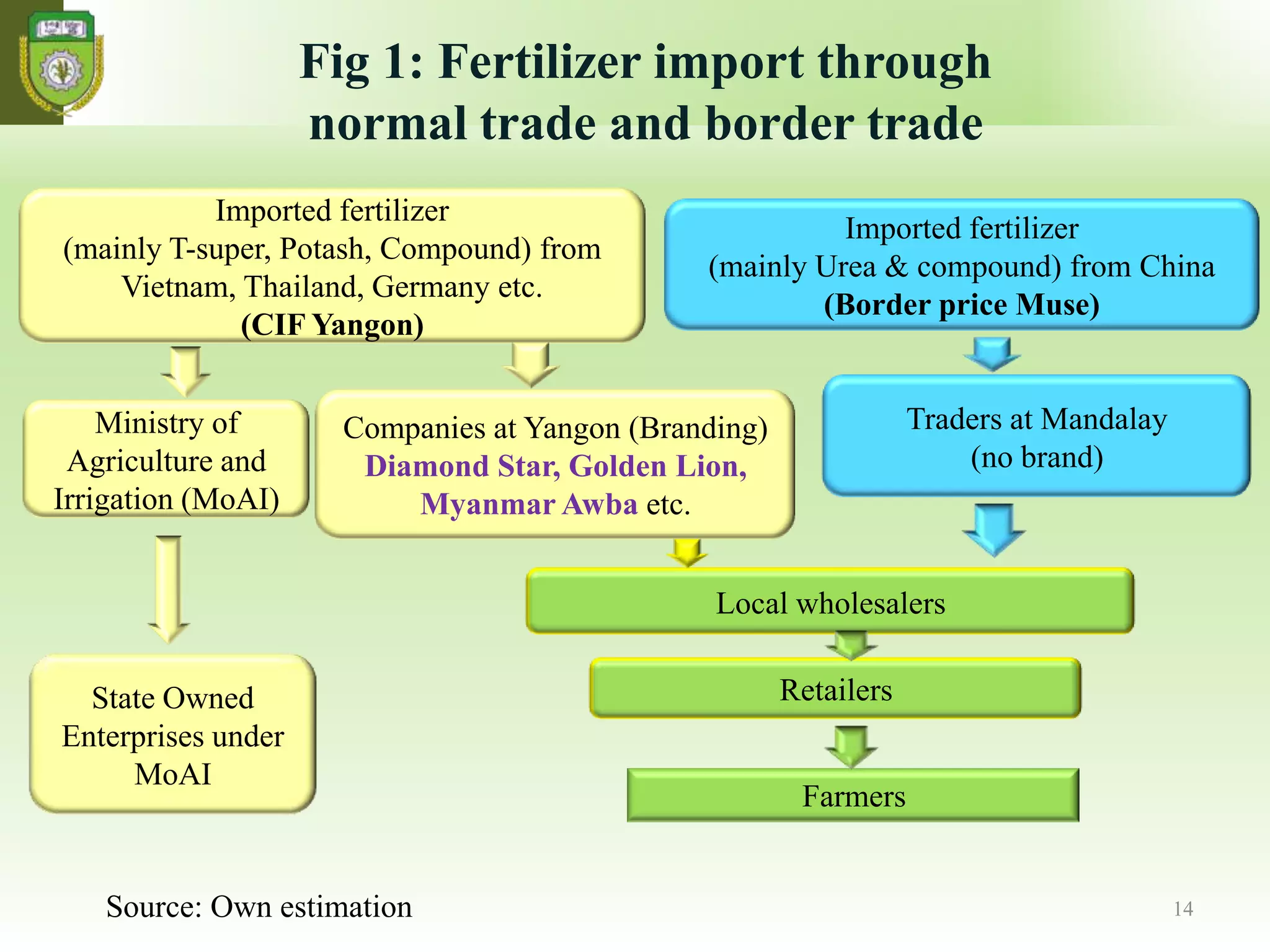 Fig 1: Fertilizer import through normal trade and border trade

Imported fertilizer
(mainly T-super, Potash, Compound) from Vietnam, Thailand, Germany etc.
(CIF Yangon)

Imported fertilizer
(mainly Urea & compound) from China
(Border price Muse)

Ministry of Agriculture and Irrigation (MoAI)

Companies at Yangon (Branding)
Diamond Star, Golden Lion, Myanmar Awba etc.

Traders at Mandalay
(no brand)

Local wholesalers

Retailers

Farmers

State Owned Enterprises under MoAI

Source: Own estimation

14